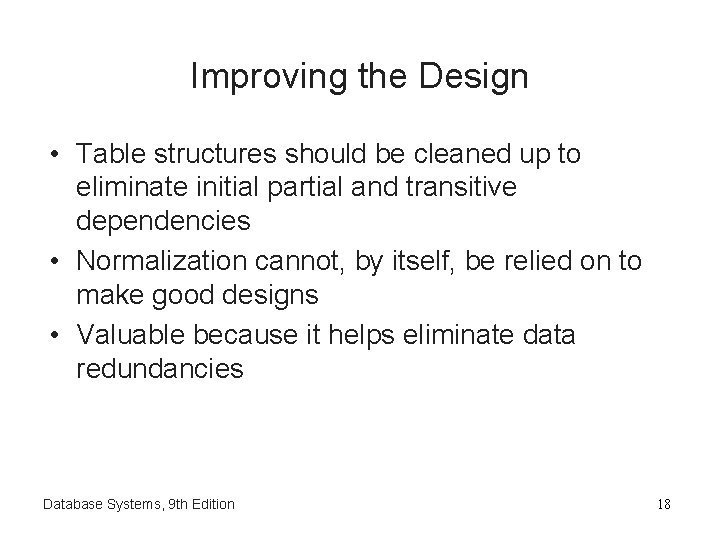 Improving the Design

• Table structures should be cleaned up to eliminate initial partial and transitive dependencies
• Normalization cannot, by itself, be relied on to make good designs
• Valuable because it helps eliminate data redundancies

Database Systems, 9th Edition

18